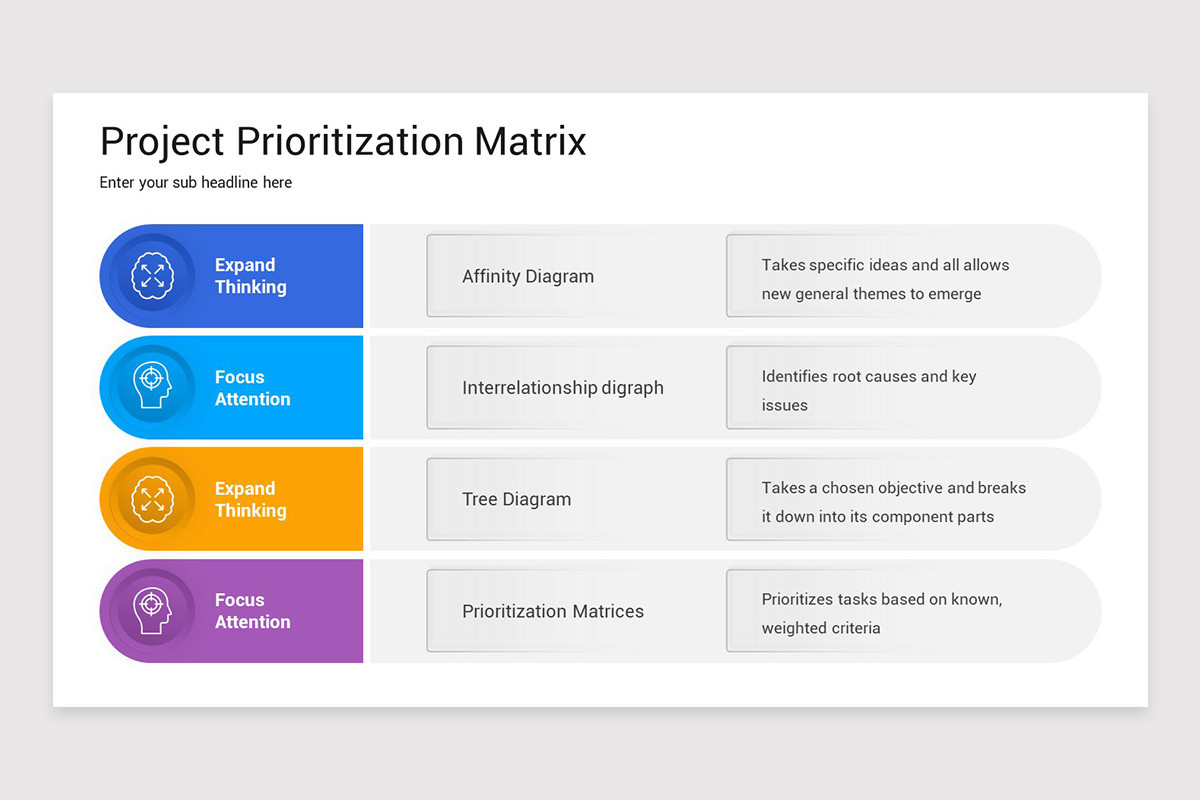 Project Prioritization Matrix

Enter your sub headline here

Expand Thinking

Affinity Diagram

Takes specific ideas and all allows new general themes to emerge

Focus Attention

Interrelationship digraph

Identifies root causes and key issues

Expand Thinking

Tree Diagram

Takes a chosen objective and breaks it down into its component parts

Focus Attention

Prioritization Matrices

Prioritizes tasks based on known, weighted criteria